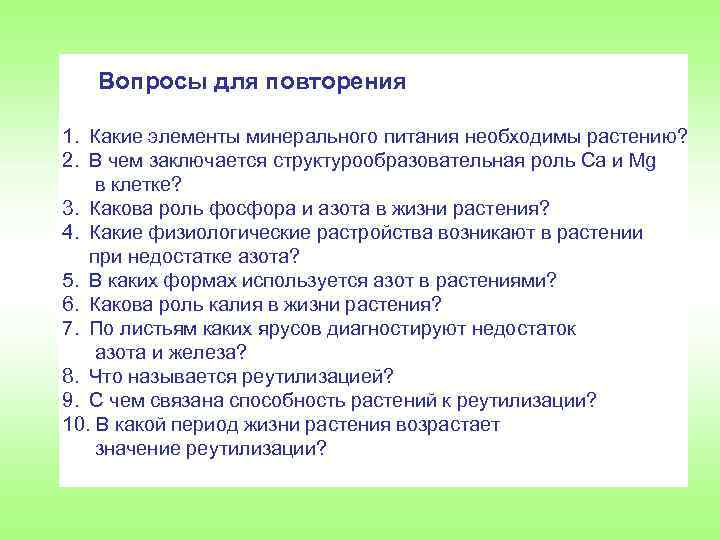 Вопросы для повторения

1. Какие элементы минерального питания необходимы растению?
2. В чем заключается структурообразовательная роль Са и Mg в клетке?
3. Какова роль фосфора и азота в жизни растения?
4. Какие физиологические растройства возникают в растении при недостатке азота?
5. В каких формах используется азот в растениями?
6. Какова роль калия в жизни растения?
7. По листьям каких ярусов диагностируют недостаток азота и железа?
8. Что называется реутилизацией?
9. С чем связана способность растений к реутилизации?
10. В какой период жизни растения возрастает значение реутилизации?